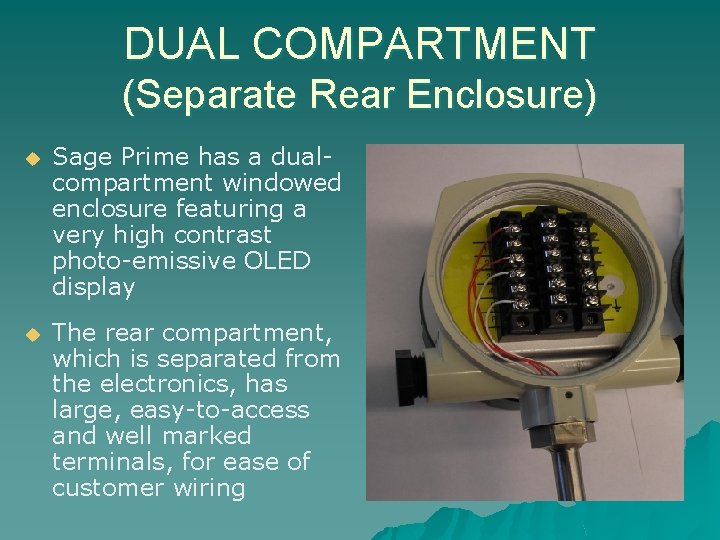 DUAL COMPARTMENT
(Separate Rear Enclosure)

• Sage Prime has a dual-compartment windowed enclosure featuring a very high contrast photo-emissive OLED display

• The rear compartment, which is separated from the electronics, has large, easy-to-access and well marked terminals, for ease of customer wiring